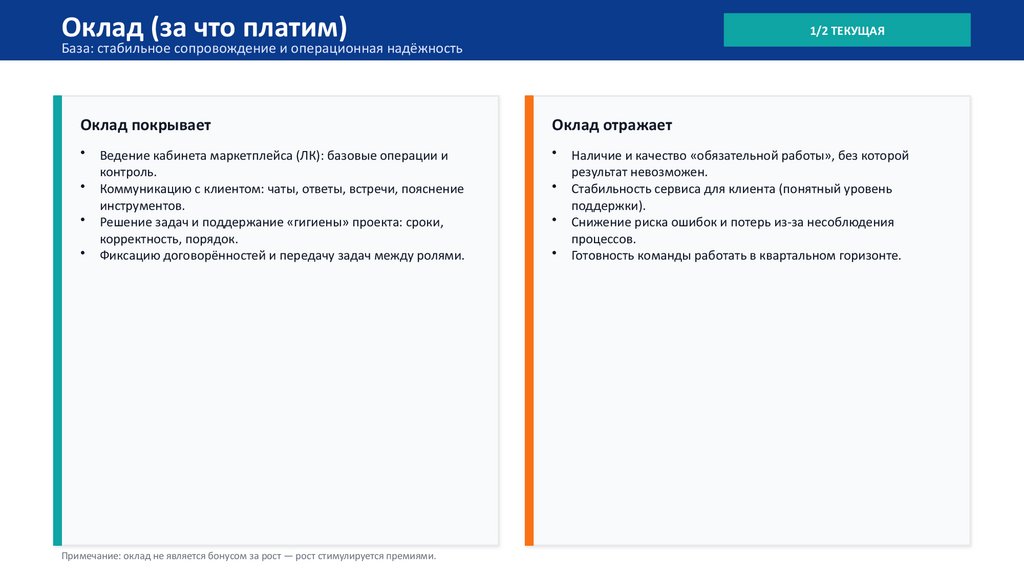 Оклад (за что платим)
База: стабильное сопровождение и операционная надёжность

1/2 ТЕКУЩАЯ

Оклад покрывает

• Ведение кабинета маркетплейса (ЛК): базовые операции и контроль.
• Коммуникацию с клиентом: чаты, ответы, встречи, пояснение инструментов.
• Решение задач и поддержание «гигиены» проекта: сроки, корректность, порядок.
• Фиксацию договорённостей и передачу задач между ролями.

Оклад отражает

• Наличие и качество «обязательной работы», без которой результат невозможен.
• Стабильность сервиса для клиента (понятный уровень поддержки).
• Снижение риска ошибок и потерь из-за несоблюдения процессов.
• Готовность команды работать в квартальном горизонте.

Примечание: оклад не является бонусом за рост — рост стимулируется премиями.